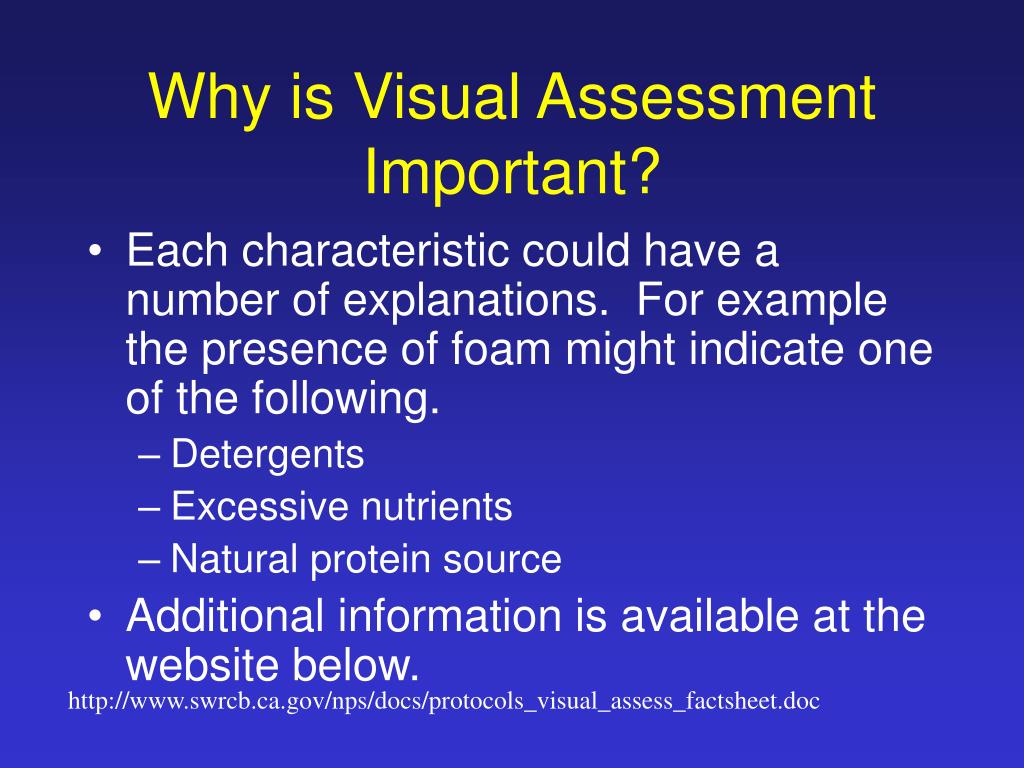 Why is Visual Assessment Important?

• Each characteristic could have a number of explanations. For example the presence of foam might indicate one of the following.
– Detergents
– Excessive nutrients
– Natural protein source
• Additional information is available at the website below.

http://www.swrcb.ca.gov/nps/docs/protocols_visual_assess_factsheet.doc